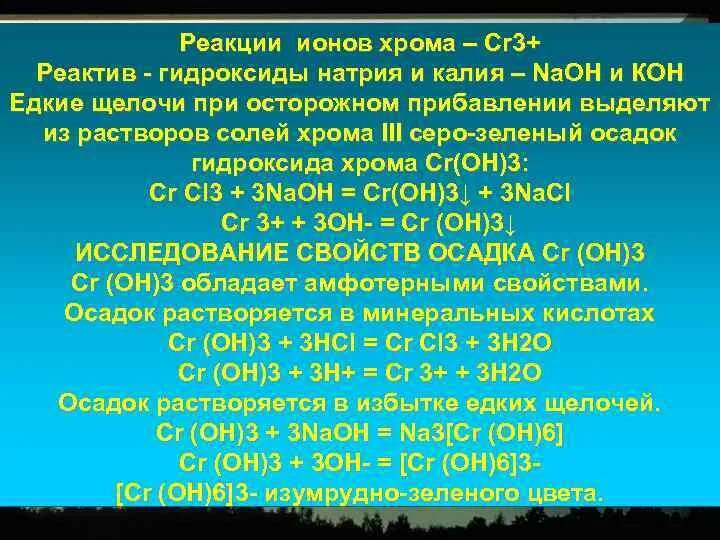 Реакции ионов хрома – Cr3+
Реактив - гидроксиды натрия и калия – NaOH и KOH
Едкие щелочи при осторожном прибавлении выделяют из растворов солей хрома III серо-зеленый осадок гидроксида хрома Cr(OH)3:
Cr Cl3 + 3NaOH = Cr(OH)3↓ + 3NaCl
Cr 3+ + 3OH- = Cr (OH)3↓
ИССЛЕДОВАНИЕ СВОЙСТВ ОСАДКА Cr (OH)3
Cr (OH)3 обладает амфотерными свойствами.
Осадок растворяется в минеральных кислотах
Cr (OH)3 + 3HCl = Cr Cl3 + 3H2O
Cr (OH)3 + 3H+ = Cr 3+ + 3H2O
Осадок растворяется в избытке едких щелочей.
Cr (OH)3 + 3NaOH = Na3[Cr (OH)6]
Cr (OH)3 + 3OH- = [Cr (OH)6]3-
[Cr (OH)6]3- изумрудно-зеленого цвета.